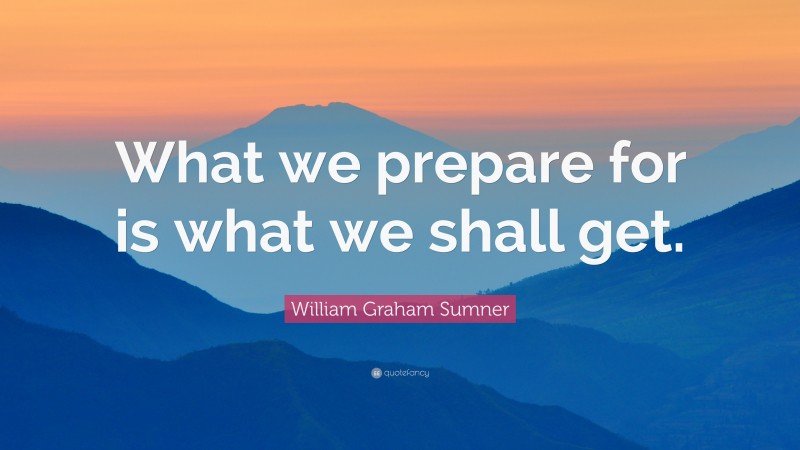 What we prepare for is what we shall get.

William Graham Sumner

quotefancy